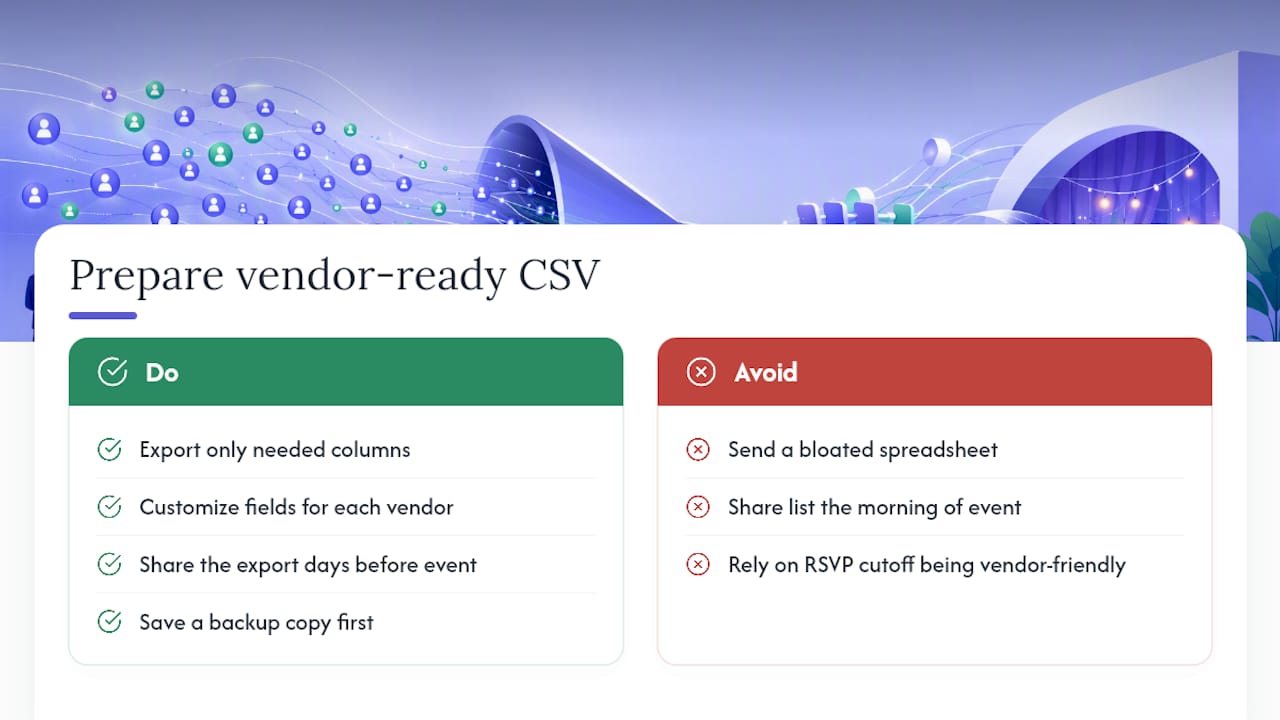 Prepare vendor-ready CSV

Do

Export only needed columns

Customize fields for each vendor

Share the export days before event

Save a backup copy first

Avoid

Send a bloated spreadsheet

Share list the morning of event

Rely on RSVP cutoff being vendor-friendly